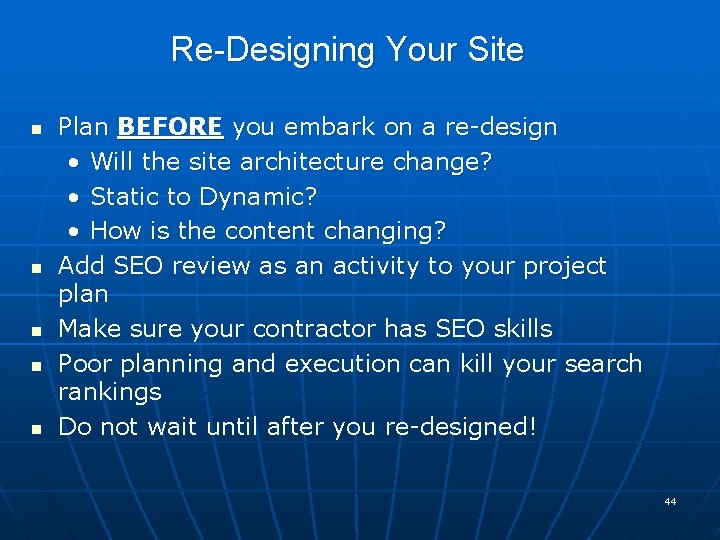 Re-Designing Your Site

- Plan BEFORE you embark on a re-design
  - Will the site architecture change?
  - Static to Dynamic?
  - How is the content changing?
- Add SEO review as an activity to your project plan
- Make sure your contractor has SEO skills
- Poor planning and execution can kill your search rankings
- Do not wait until after you re-designed!

44